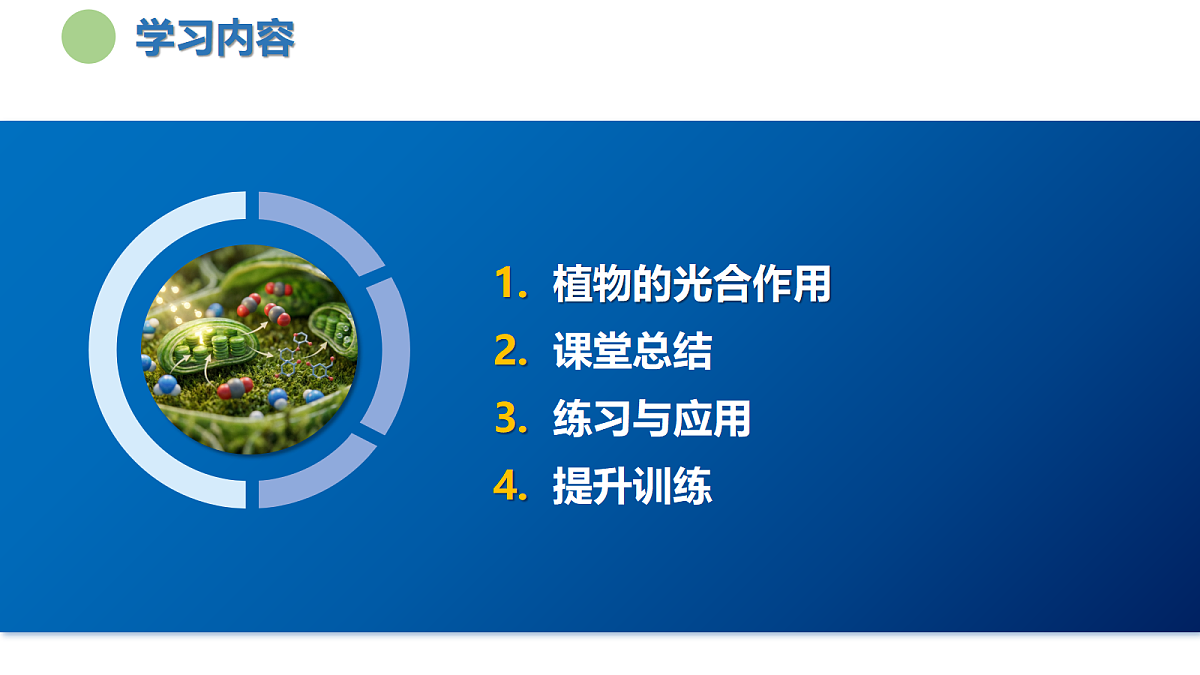 学习内容

1. 植物的光合作用
2. 课堂总结
3. 练习与应用
4. 提升训练